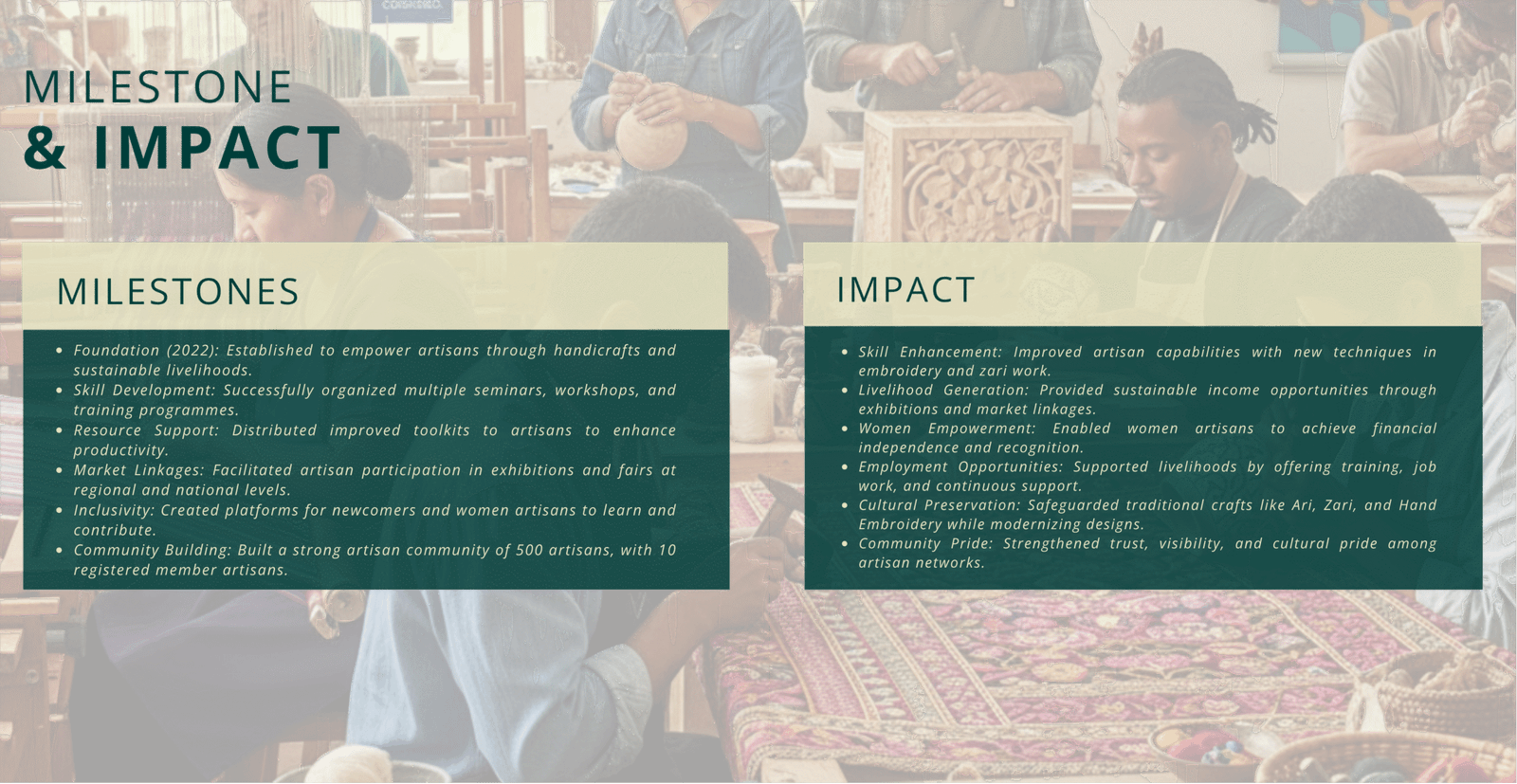 MILESTONE
& IMPACT

MILESTONES

- Foundation (2022): Established to empower artisans through handicrafts and sustainable livelihoods.
- Skill Development: Successfully organized multiple seminars, workshops, and training programmes.
- Resource Support: Distributed improved toolkits to artisans to enhance productivity.
- Market Linkages: Facilitated artisan participation in exhibitions and fairs at regional and national levels.
- Inclusivity: Created platforms for newcomers and women artisans to learn and contribute.
- Community Building: Built a strong artisan community of 500 artisans, with 10 registered member artisans.

IMPACT

- Skill Enhancement: Improved artisan capabilities with new techniques in embroidery and zari work.
- Livelihood Generation: Provided sustainable income opportunities through exhibitions and market linkages.
- Women Empowerment: Enabled women artisans to achieve financial independence and recognition.
- Employment Opportunities: Supported livelihoods by offering training, job work, and continuous support.
- Cultural Preservation: Safeguarded traditional crafts like Ari, Zari, and Hand Embroidery while modernizing designs.
- Community Pride: Strengthened trust, visibility, and cultural pride among artisan networks.